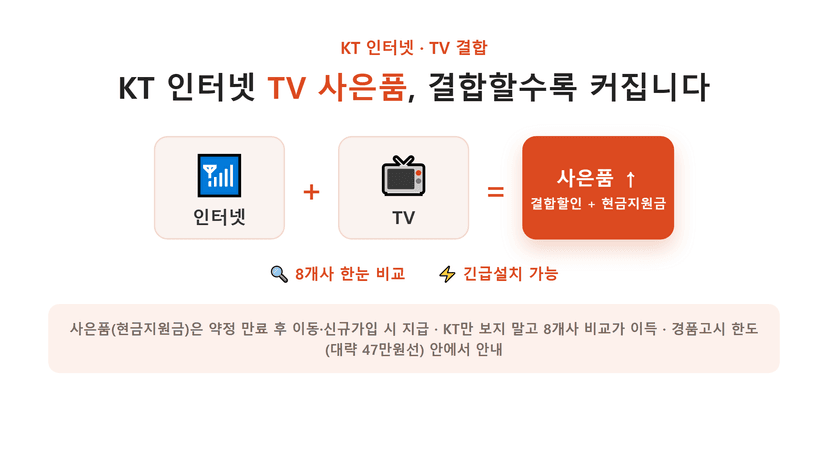 KT 인터넷 · TV 결합

KT 인터넷 TV 사은품, 결합할수록 커집니다

인터넷

+

TV

=

사은품 ↑

결합할인 + 현금지원금

8개사 한눈 비교

긴급설치 가능

사은품(현금지원금)은 약정 만료 후 이동·신규가입 시 지급 · KT만 보지 말고 8개사 비교가 이득 · 경품고시 한도 (대략 47만원선) 안에서 안내